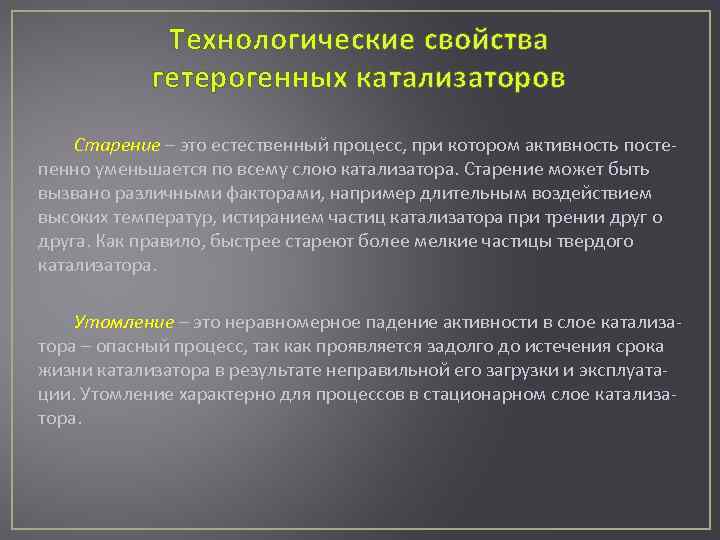 Технологические свойства гетерогенных катализаторов

Старение – это естественный процесс, при котором активность постепенно уменьшается по всему слою катализатора. Старение может быть вызвано различными факторами, например длительным воздействием высоких температур, истиранием частиц катализатора при трении друг о друга. Как правило, быстрее стареют более мелкие частицы твердого катализатора.

Утомление – это неравномерное падение активности в слое катализатора – опасный процесс, так как проявляется задолго до истечения срока жизни катализатора в результате неправильной его загрузки и эксплуатации. Утомление характерно для процессов в стационарном слое катализатора.